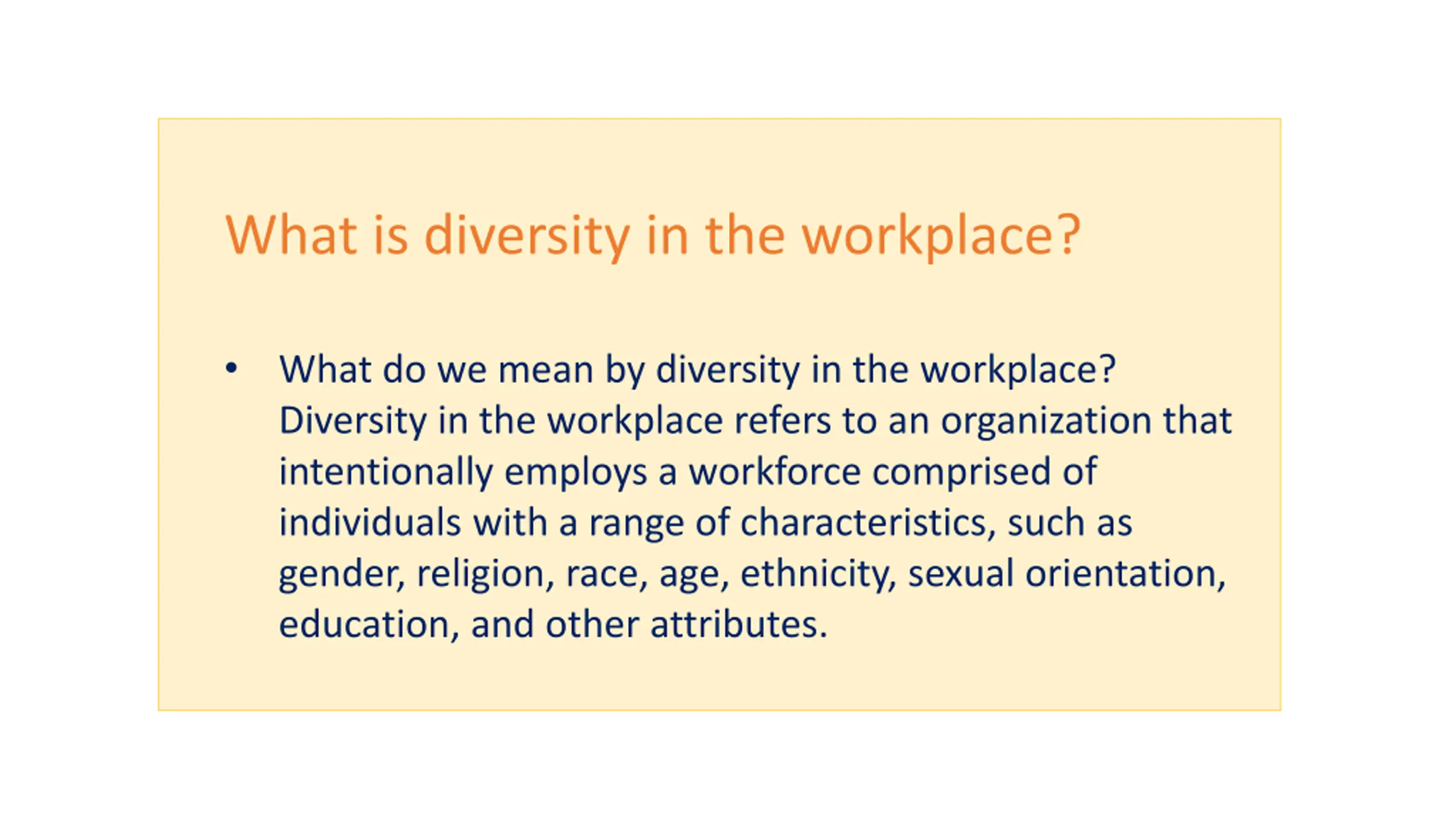 What is diversity in the workplace?

• What do we mean by diversity in the workplace? Diversity in the workplace refers to an organization that intentionally employs a workforce comprised of individuals with a range of characteristics, such as gender, religion, race, age, ethnicity, sexual orientation, education, and other attributes.